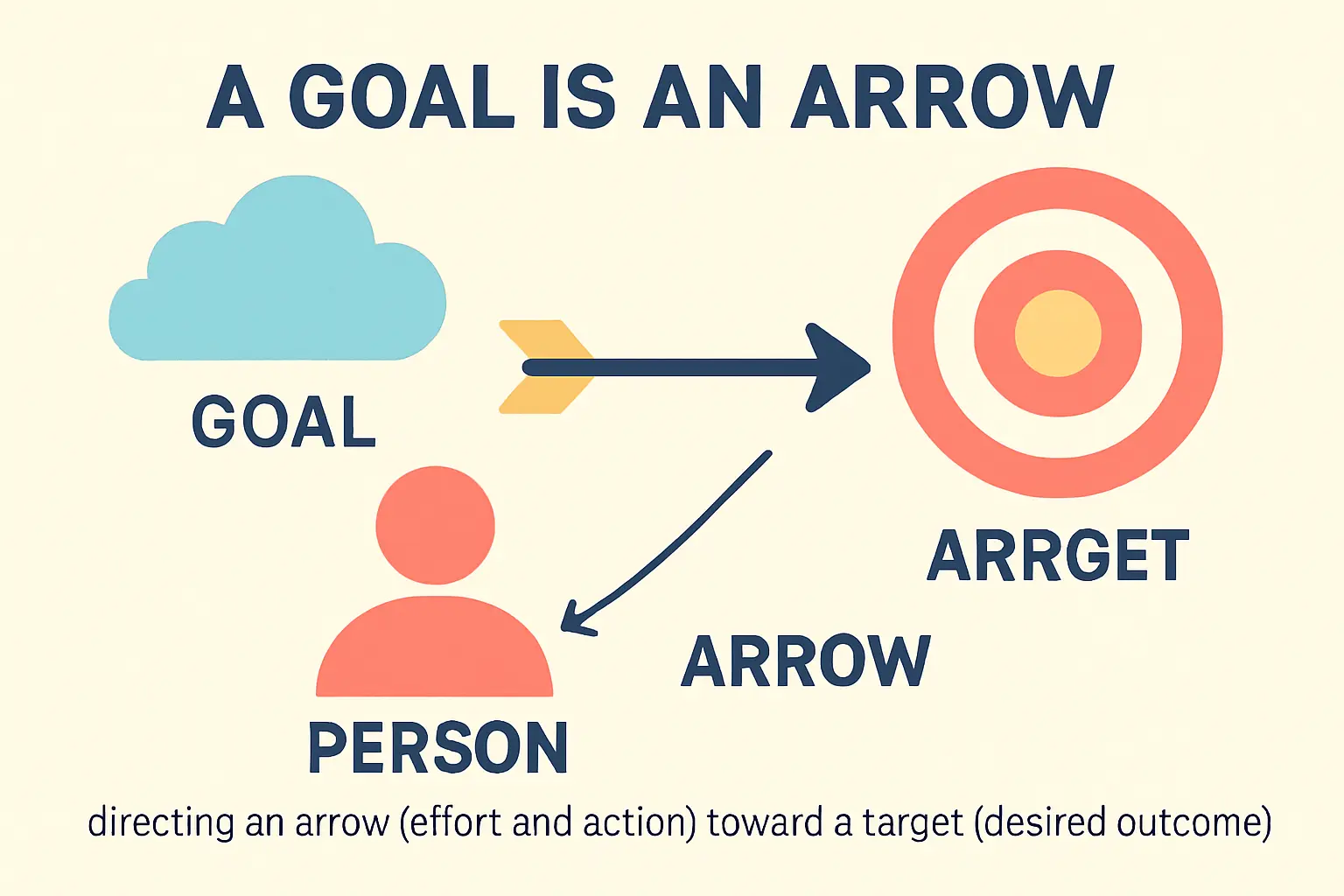 A GOAL IS AN ARROW

GOAL

ARRGET

ARROW

PERSON

directing an arrow (effort and action) toward a target (desired outcome)